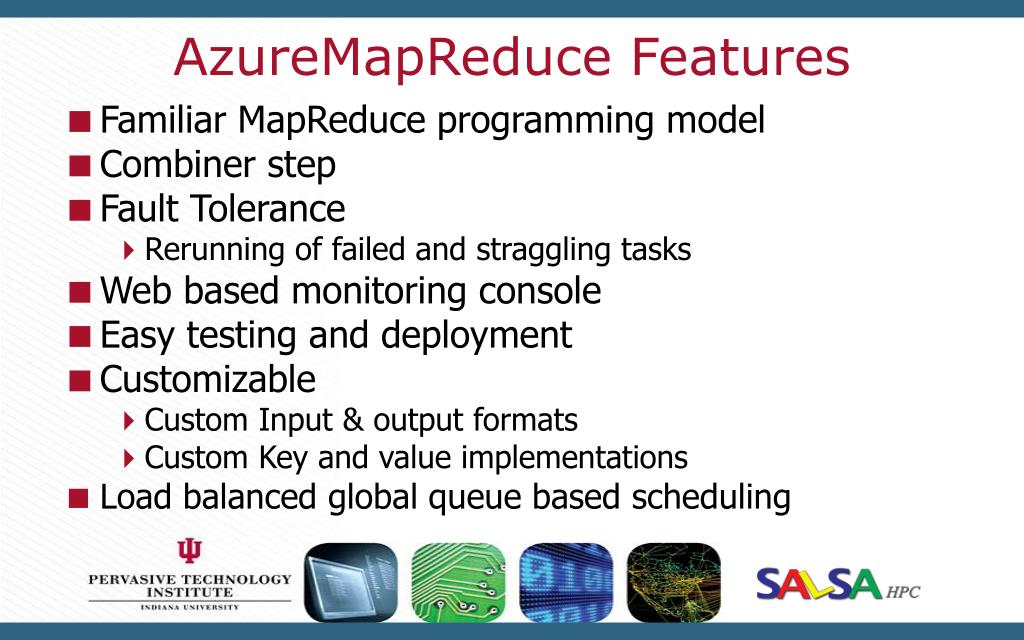 AzureMapReduce Features

Familiar MapReduce programming model

Combiner step

Fault Tolerance

Rerunning of failed and straggling tasks

Web based monitoring console

Easy testing and deployment

Customizable

Custom Input & output formats

Custom Key and value implementations

Load balanced global queue based scheduling

PERVASIVE TECHNOLOGY INSTITUTE
INDIANA UNIVERSITY

SALSA HPC